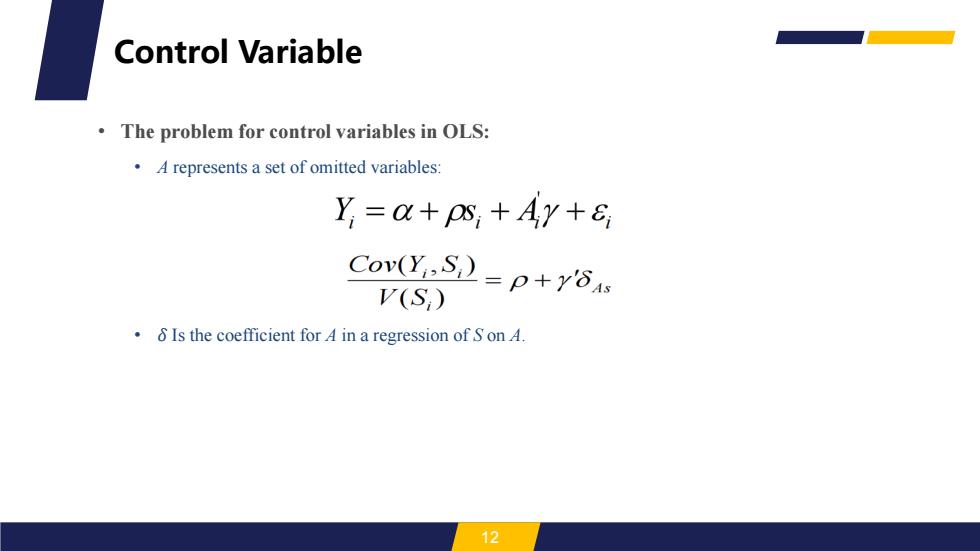 Control Variable

• The problem for control variables in OLS:

• $A$ represents a set of omitted variables:

$Y_i = \alpha + \rho s_i + A_i'\gamma + \varepsilon_i$

$\frac{Cov(Y_i, S_i)}{V(S_i)} = \rho + \gamma'\delta_{As}$

• $\delta$ Is the coefficient for $A$ in a regression of $S$ on $A$.

12